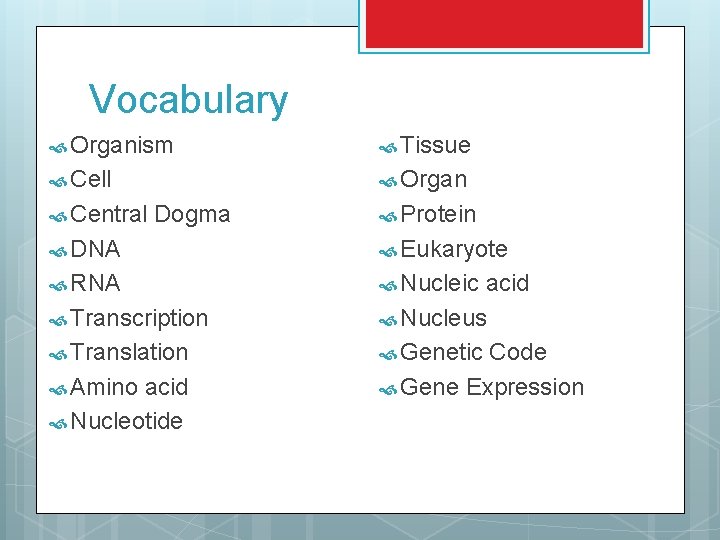 Vocabulary

Organism
Cell
Central Dogma
DNA
RNA
Transcription
Translation
Amino acid
Nucleotide

Tissue
Organ
Protein
Eukaryote
Nucleic acid
Nucleus
Genetic Code
Gene Expression